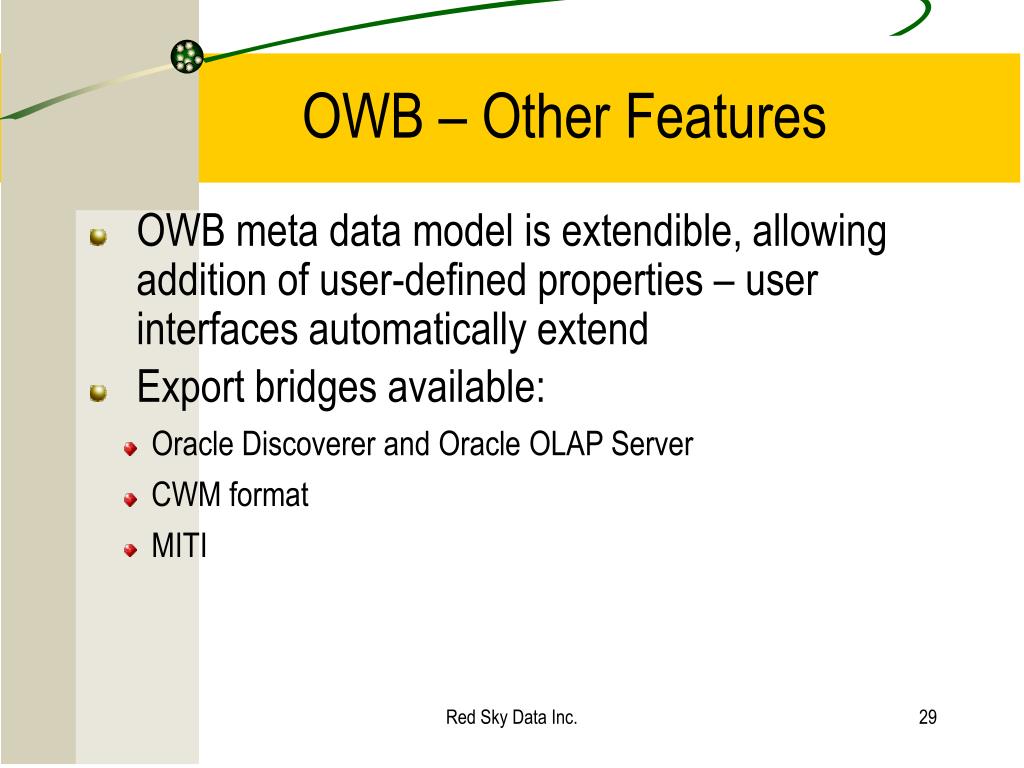 OWB – Other Features

OWB meta data model is extendible, allowing addition of user-defined properties – user interfaces automatically extend

Export bridges available:

Oracle Discoverer and Oracle OLAP Server

CWM format

MITI

Red Sky Data Inc.

29